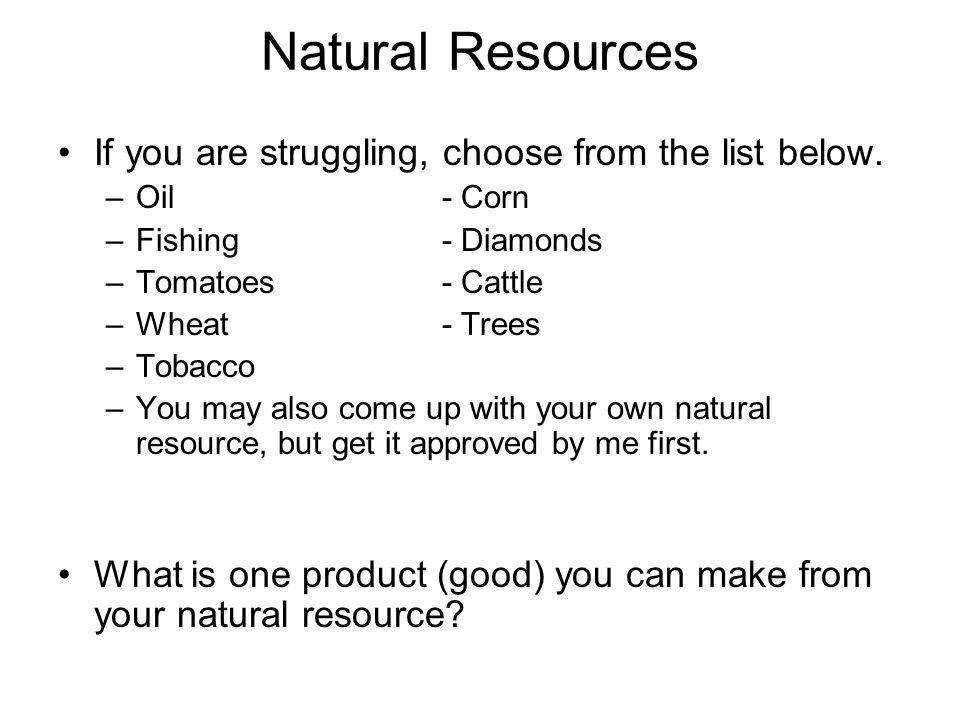 Natural Resources

• If you are struggling, choose from the list below.
– Oil - Corn
– Fishing - Diamonds
– Tomatoes - Cattle
– Wheat - Trees
– Tobacco
– You may also come up with your own natural resource, but get it approved by me first.

• What is one product (good) you can make from your natural resource?